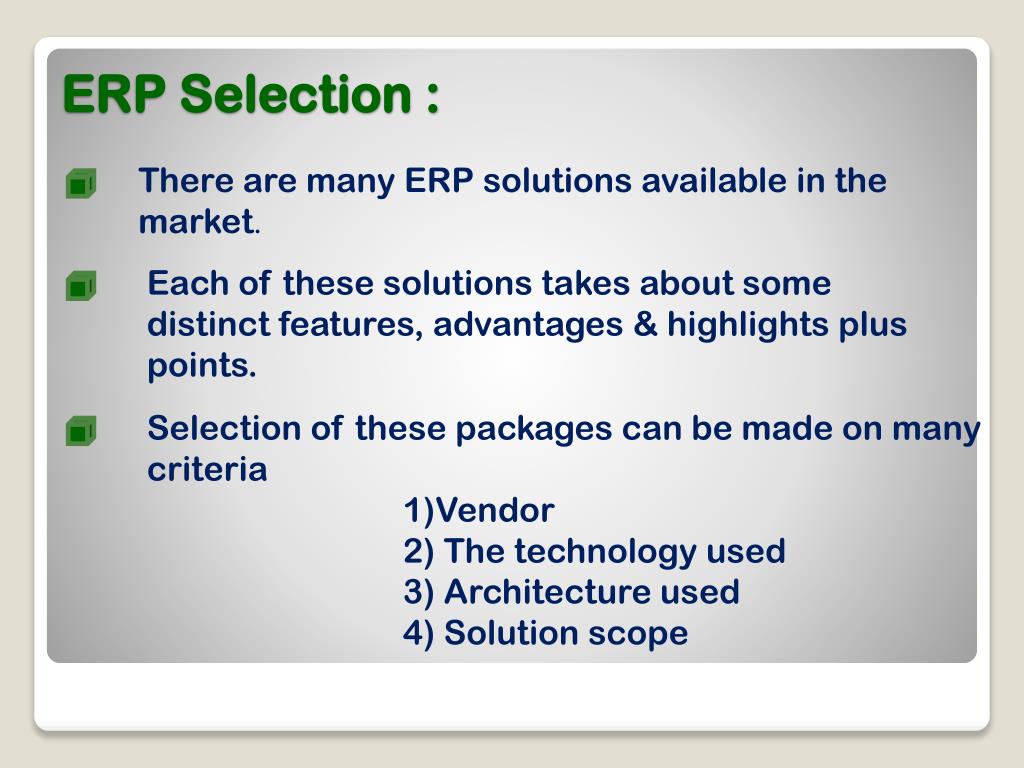 ERP Selection :

There are many ERP solutions available in the market.

Each of these solutions takes about some distinct features, advantages & highlights plus points.

Selection of these packages can be made on many criteria

1)Vendor
2) The technology used
3) Architecture used
4) Solution scope